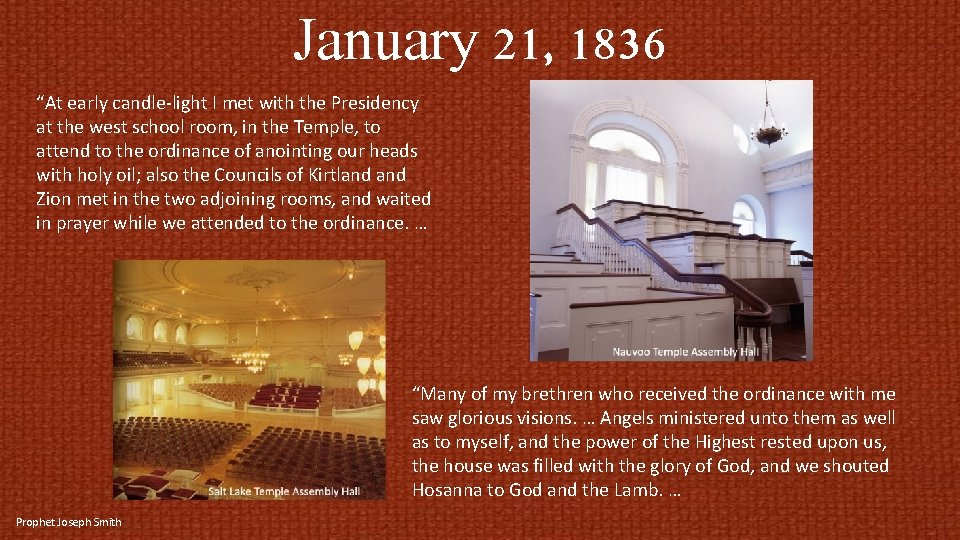 January 21, 1836

“At early candle-light I met with the Presidency at the west school room, in the Temple, to attend to the ordinance of anointing our heads with holy oil; also the Councils of Kirtland and Zion met in the two adjoining rooms, and waited in prayer while we attended to the ordinance. …

Nauvoo Temple Assembly Hall

Salt Lake Temple Assembly Hall

“Many of my brethren who received the ordinance with me saw glorious visions. … Angels ministered unto them as well as to myself, and the power of the Highest rested upon us, the house was filled with the glory of God, and we shouted Hosanna to God and the Lamb. …

Prophet Joseph Smith